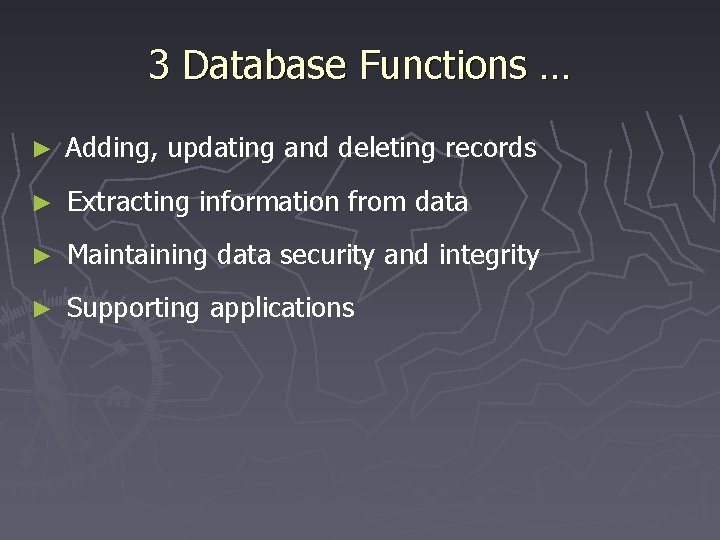 3 Database Functions …

► Adding, updating and deleting records

► Extracting information from data

► Maintaining data security and integrity

► Supporting applications